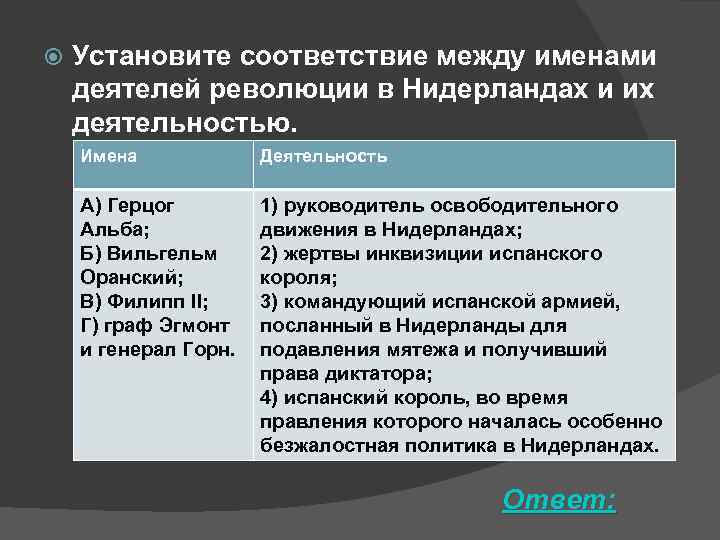 Установите соответствие между именами деятелей революции в Нидерландах и их деятельностью.

| Имена | Деятельность |
|---|---|
| А) Герцог Альба; Б) Вильгельм Оранский; В) Филипп II; Г) граф Эгмонт и генерал Горн. | 1) руководитель освободительного движения в Нидерландах; 2) жертвы инквизиции испанского короля; 3) командующий испанской армией, посланный в Нидерланды для подавления мятежа и получивший права диктатора; 4) испанский король, во время правления которого началась особенно безжалостная политика в Нидерландах. |

Ответ: